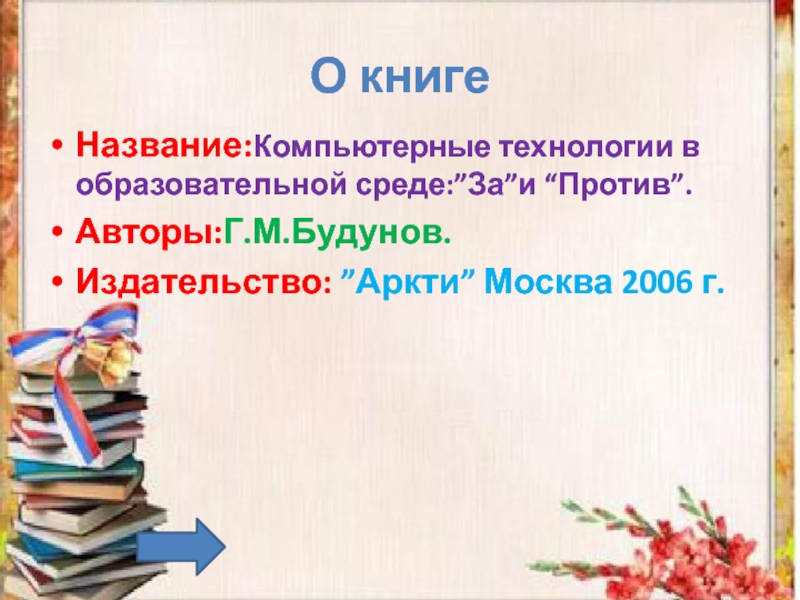 О книге

• Название:Компьютерные технологии в образовательной среде:”За”и “Против”.
• Авторы:Г.М.Будунов.
• Издательство: ”Аркти” Москва 2006 г.